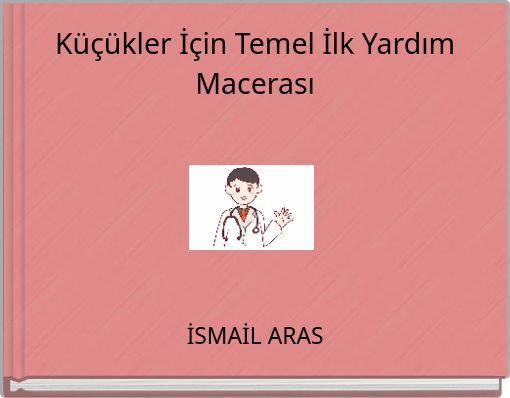 Küçükler İçin Temel İlk Yardım Macerası

İSMAİL ARAS